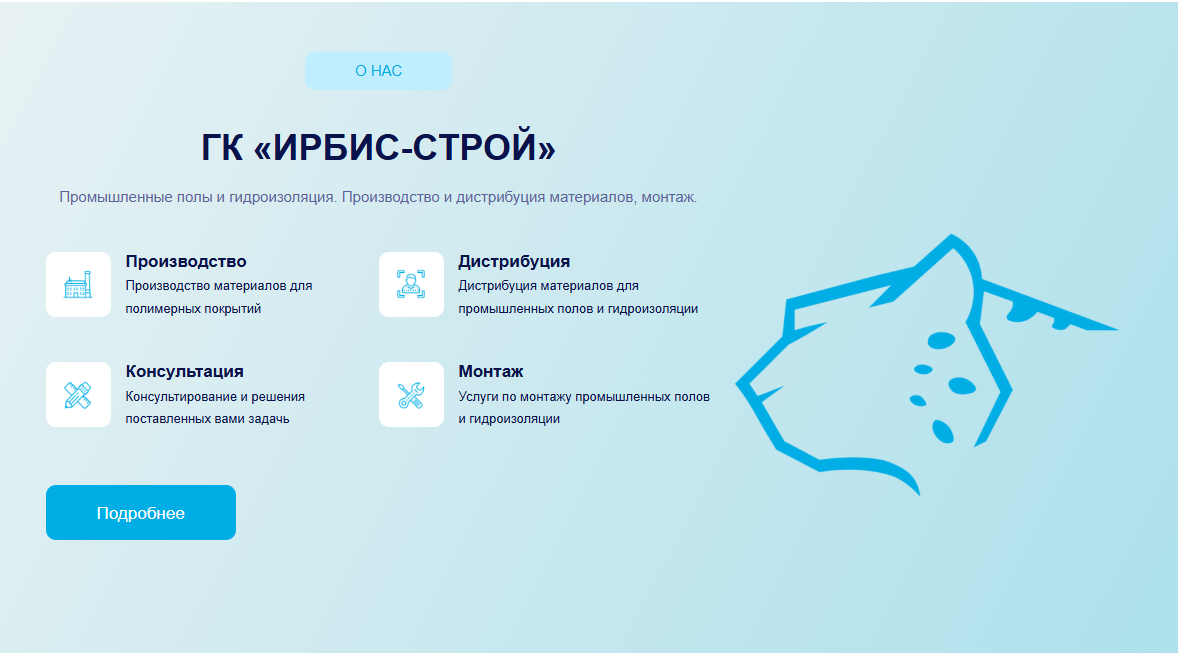 О НАС

ГК «ИРБИС-СТРОЙ»

Промышленные полы и гидроизоляция. Производство и дистрибуция материалов, монтаж.

Производство
Производство материалов для полимерных покрытий

Дистрибуция
Дистрибуция материалов для промышленных полов и гидроизоляции

Консультация
Консультирование и решения поставленных вами задач

Монтаж
Услуги по монтажу промышленных полов и гидроизоляции

Подробнее